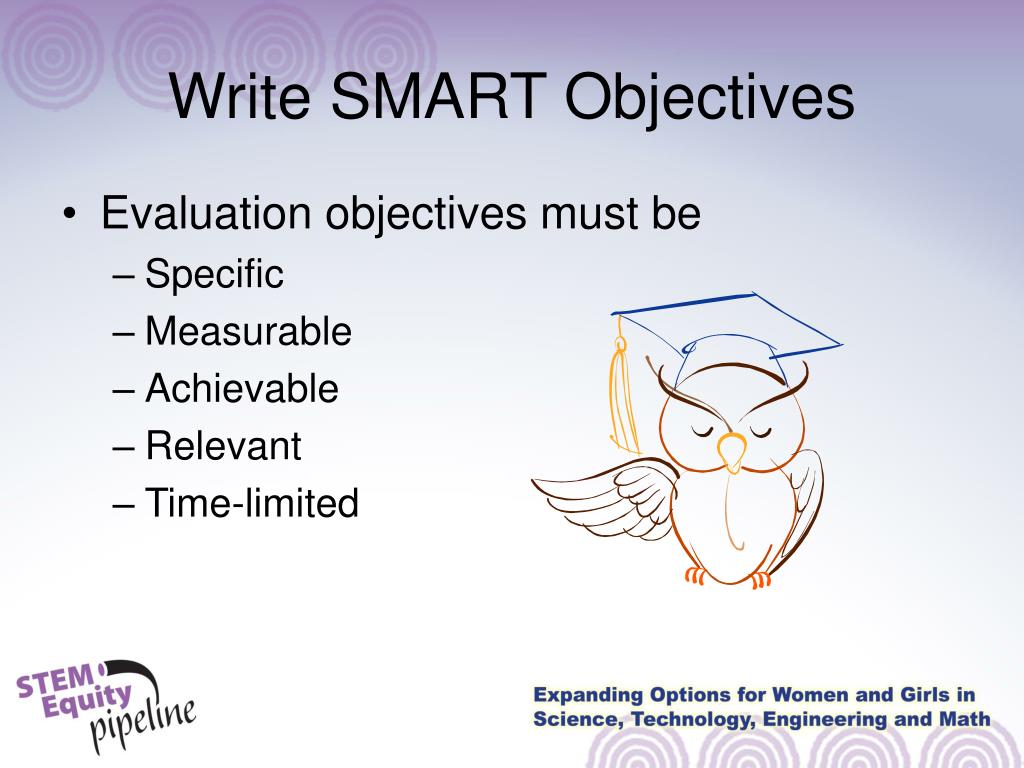 Write SMART Objectives

• Evaluation objectives must be
– Specific
– Measurable
– Achievable
– Relevant
– Time-limited

STEM Equity pipeline

Expanding Options for Women and Girls in Science, Technology, Engineering and Math